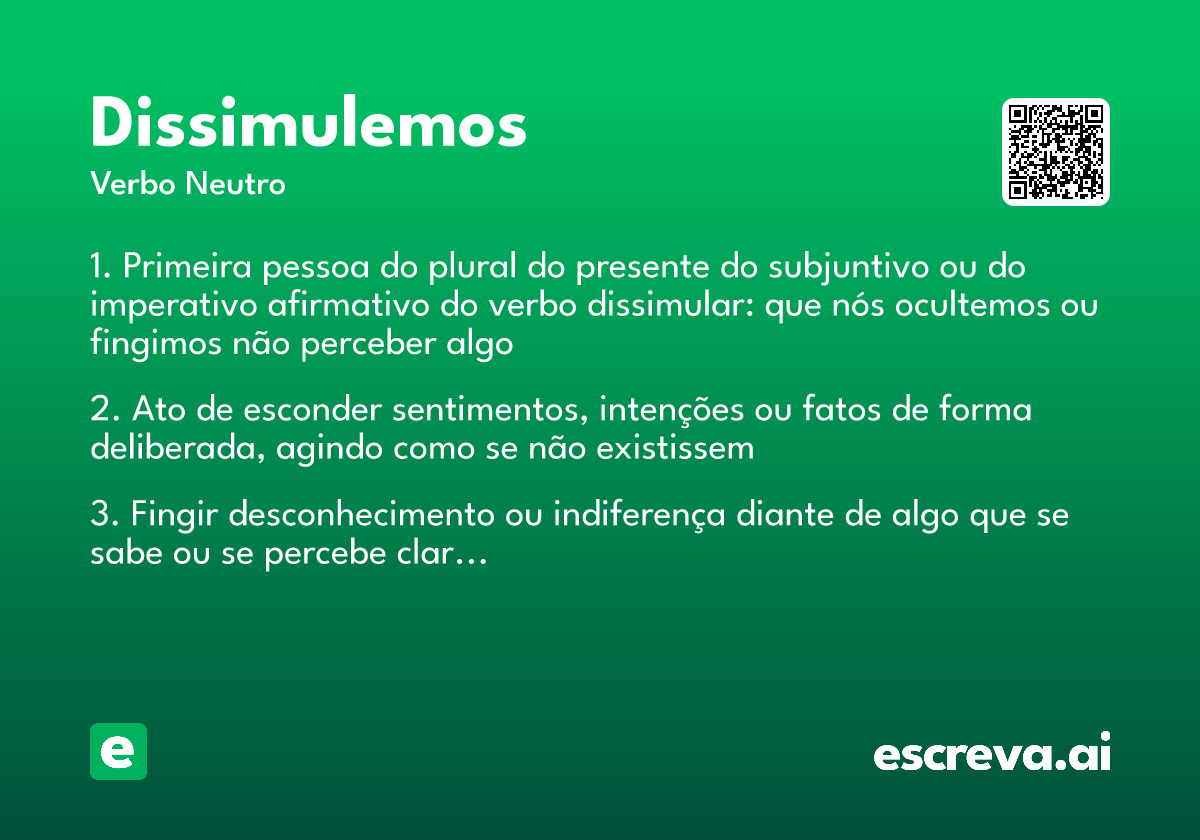 Dissimulemos

Verbo Neutro

1. Primeira pessoa do plural do presente do subjuntivo ou do imperativo afirmativo do verbo dissimular: que nós ocultemos ou fingimos não perceber algo

2. Ato de esconder sentimentos, intenções ou fatos de forma deliberada, agindo como se não existissem

3. Fingir desconhecimento ou indiferença diante de algo que se sabe ou se percebe clar...

e

escreva.ai